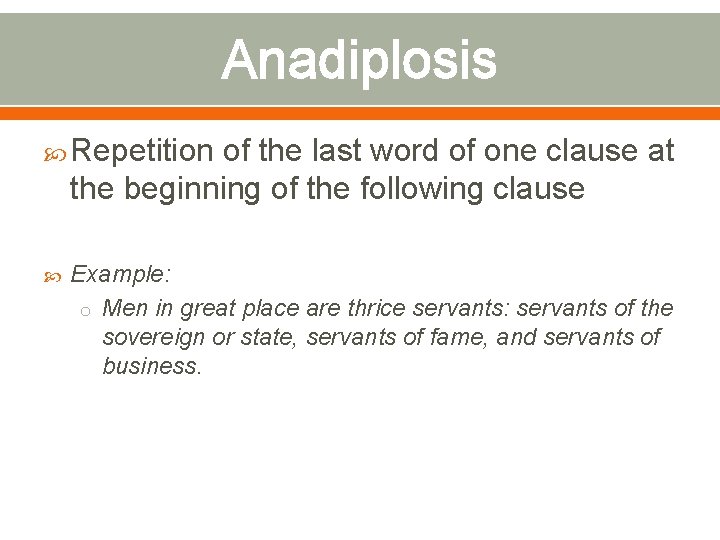 Anadiplosis

Repetition of the last word of one clause at the beginning of the following clause

Example:

Men in great place are thrice servants: servants of the sovereign or state, servants of fame, and servants of business.